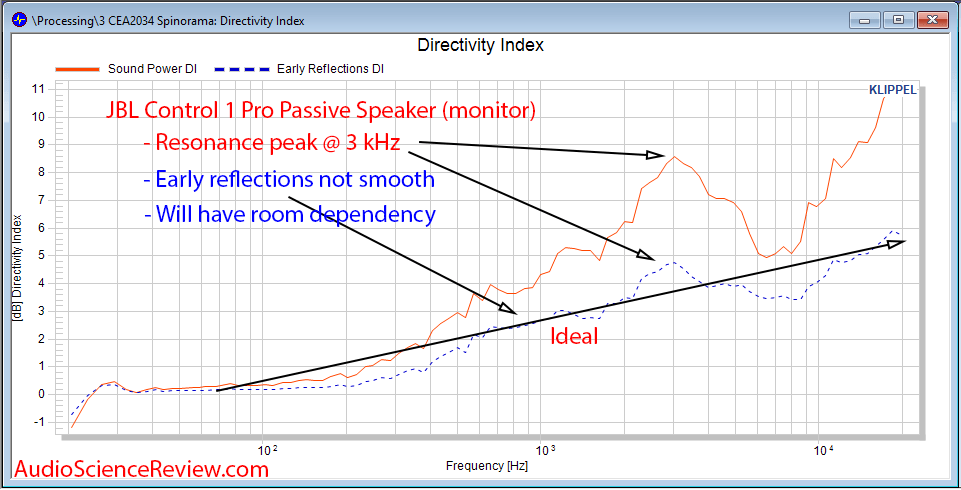 \Processing\3 CEA2034 Spinorama: Directivity Index

Directivity Index

Sound Power DI
Early Reflections DI

KLIPPEL

JBL Control 1 Pro Passive Speaker (monitor)
- Resonance peak @ 3 kHz
- Early reflections not smooth
- Will have room dependency

Ideal

[dB] Directivity Index

11
10
9
8
7
6
5
4
3
2
1
0
-1

$10^2$
$10^3$
$10^4$

Frequency [Hz]

AudioScienceReview.com